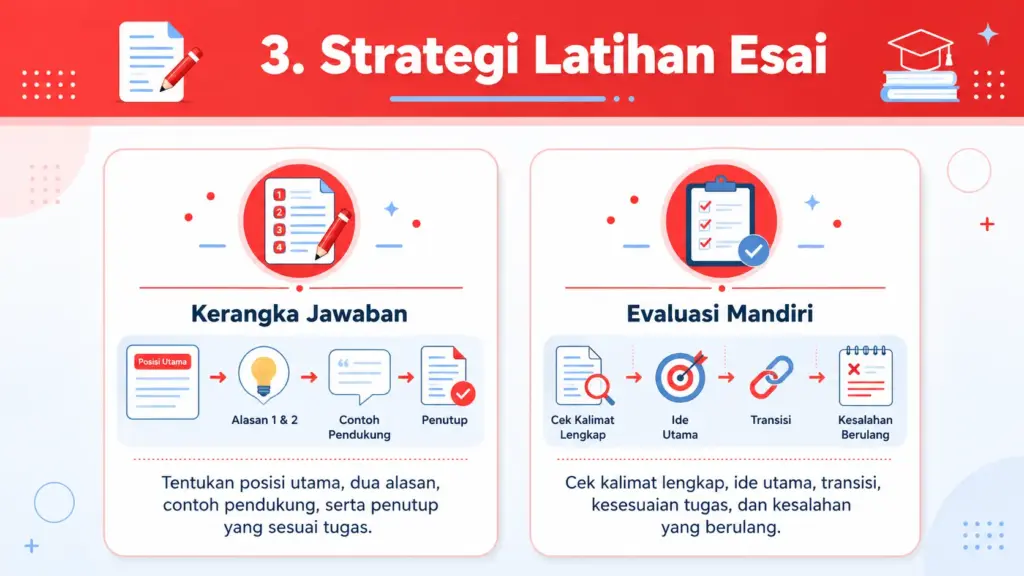 3. Strategi Latihan Esai

1
2
3
4

Kerangka Jawaban

Posisi Utama

Alasan 1 & 2

Contoh Pendukung

Penutup

Tentukan posisi utama, dua alasan, contoh pendukung, serta penutup yang sesuai tugas.

Evaluasi Mandiri

Cek Kalimat Lengkap

Ide Utama

Transisi

Kesalahan Berulang

Cek kalimat lengkap, ide utama, transisi, kesesuaian tugas, dan kesalahan yang berulang.